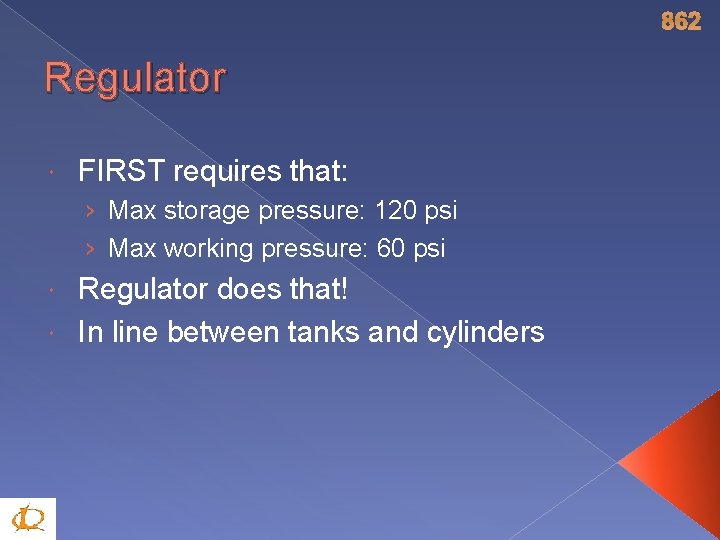 862

Regulator

FIRST requires that:
› Max storage pressure: 120 psi
› Max working pressure: 60 psi

Regulator does that!

In line between tanks and cylinders